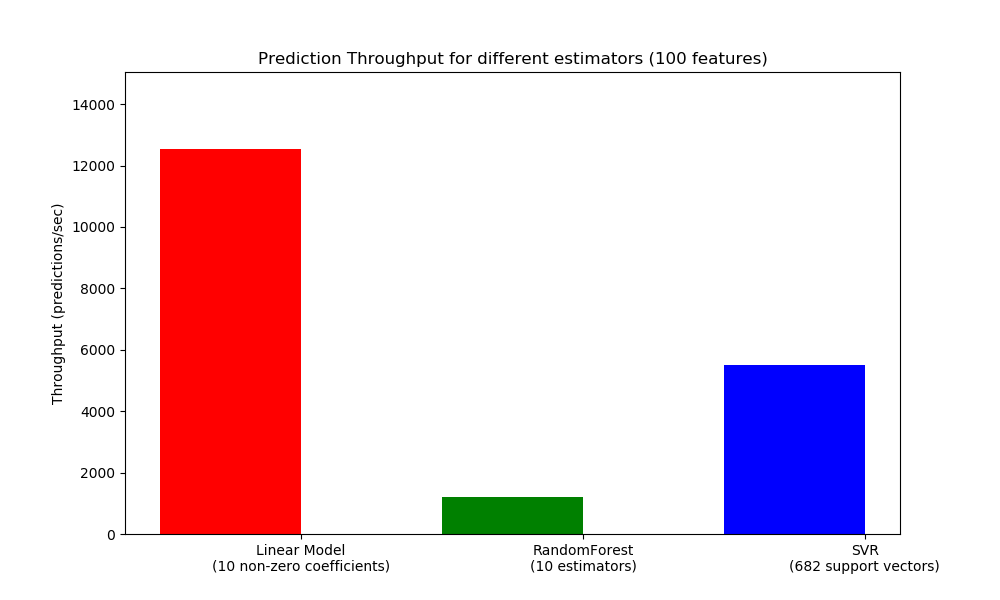 Prediction Throughput for different estimators (100 features)

Throughput (predictions/sec)

14000
12000
10000
8000
6000
4000
2000
0

Linear Model
(10 non-zero coefficients)

RandomForest
(10 estimators)

SVR
(682 support vectors)